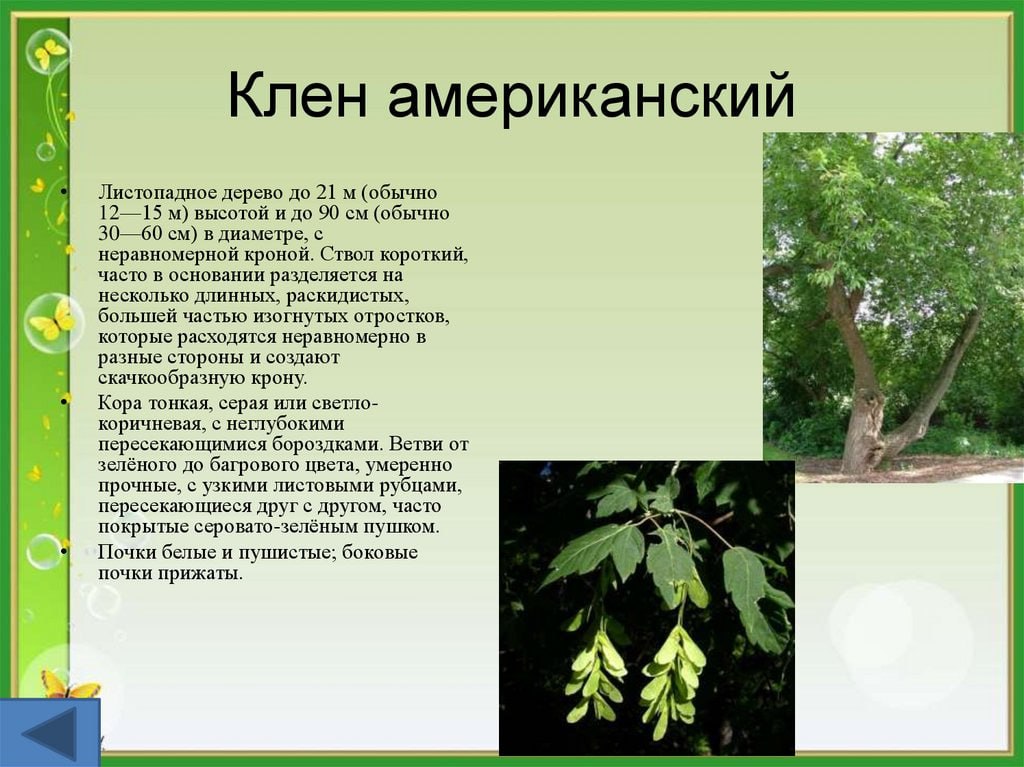 Клен американский

• Листопадное дерево до 21 м (обычно 12—15 м) высотой и до 90 см (обычно 30—60 см) в диаметре, с неравномерной кроной. Ствол короткий, часто в основании разделяется на несколько длинных, раскидистых, большей частью изогнутых отростков, которые расходятся неравномерно в разные стороны и создают скачкообразную крону.

• Кора тонкая, серая или светло-коричневая, с неглубокими пересекающимися бороздками. Ветви от зелёного до багрового цвета, умеренно прочные, с узкими листовыми рубцами, пересекающиеся друг с другом, часто покрытые серовато-зелёным пушком.

• Почки белые и пушистые; боковые почки прижаты.